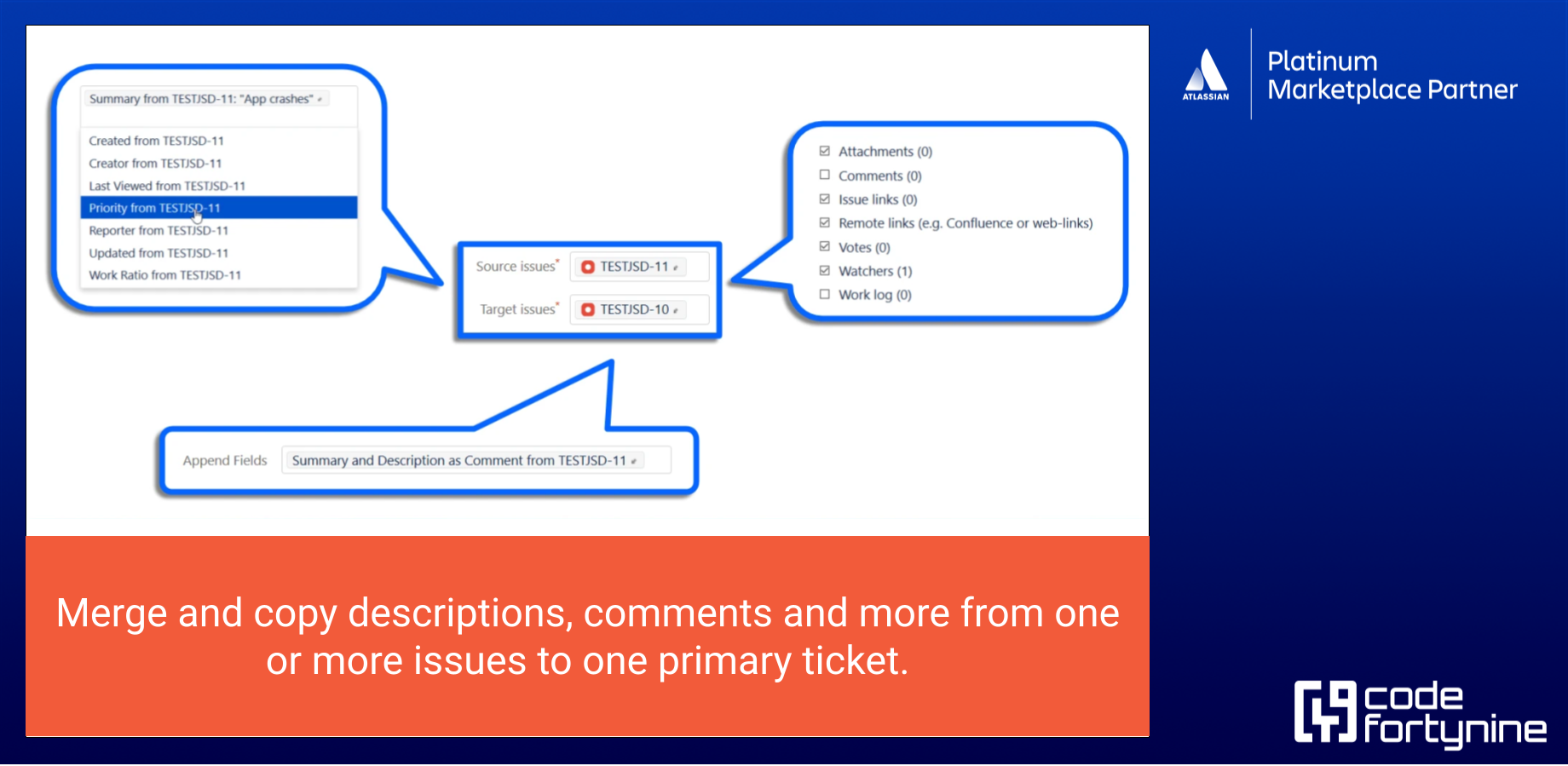 Summary from TESTJSD-11: "App crashes"

Created from TESTJSD-11
Creator from TESTJSD-11
Last Viewed from TESTJSD-11
Priority from TESTJSD-11
Reporter from TESTJSD-11
Updated from TESTJSD-11
Work Ratio from TESTJSD-11

Source issues* TESTJSD-11
Target issues* TESTJSD-10

Attachments (0)
Comments (0)
Issue links (0)
Remote links (e.g. Confluence or web-links)
Votes (0)
Watchers (1)
Work log (0)

Append Fields Summary and Description as Comment from TESTJSD-11

Merge and copy descriptions, comments and more from one or more issues to one primary ticket.

ATLASSIAN

Platinum Marketplace Partner

code fortynine